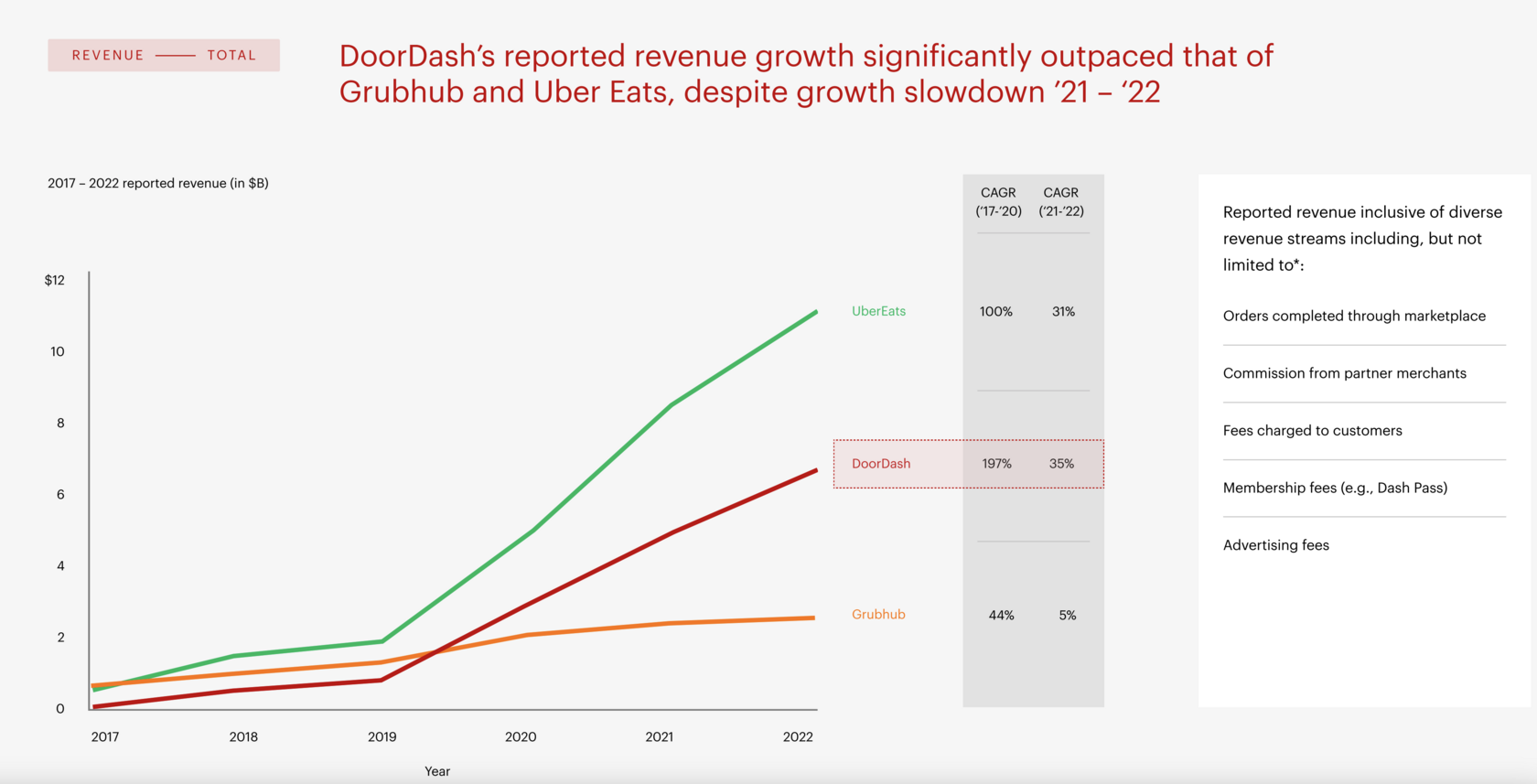 REVENUE —— TOTAL

DoorDash's reported revenue growth significantly outpaced that of Grubhub and Uber Eats, despite growth slowdown '21 – '22

2017 – 2022 reported revenue (in $B)

$12
10
8
6
4
2
0

2017 2018 2019 2020 2021 2022

Year

| | CAGR ('17-'20) | CAGR ('21-'22) |
|---|---|---|
| UberEats | 100% | 31% |
| DoorDash | 197% | 35% |
| Grubhub | 44% | 5% |

Reported revenue inclusive of diverse revenue streams including, but not limited to*:

Orders completed through marketplace

Commission from partner merchants

Fees charged to customers

Membership fees (e.g., Dash Pass)

Advertising fees